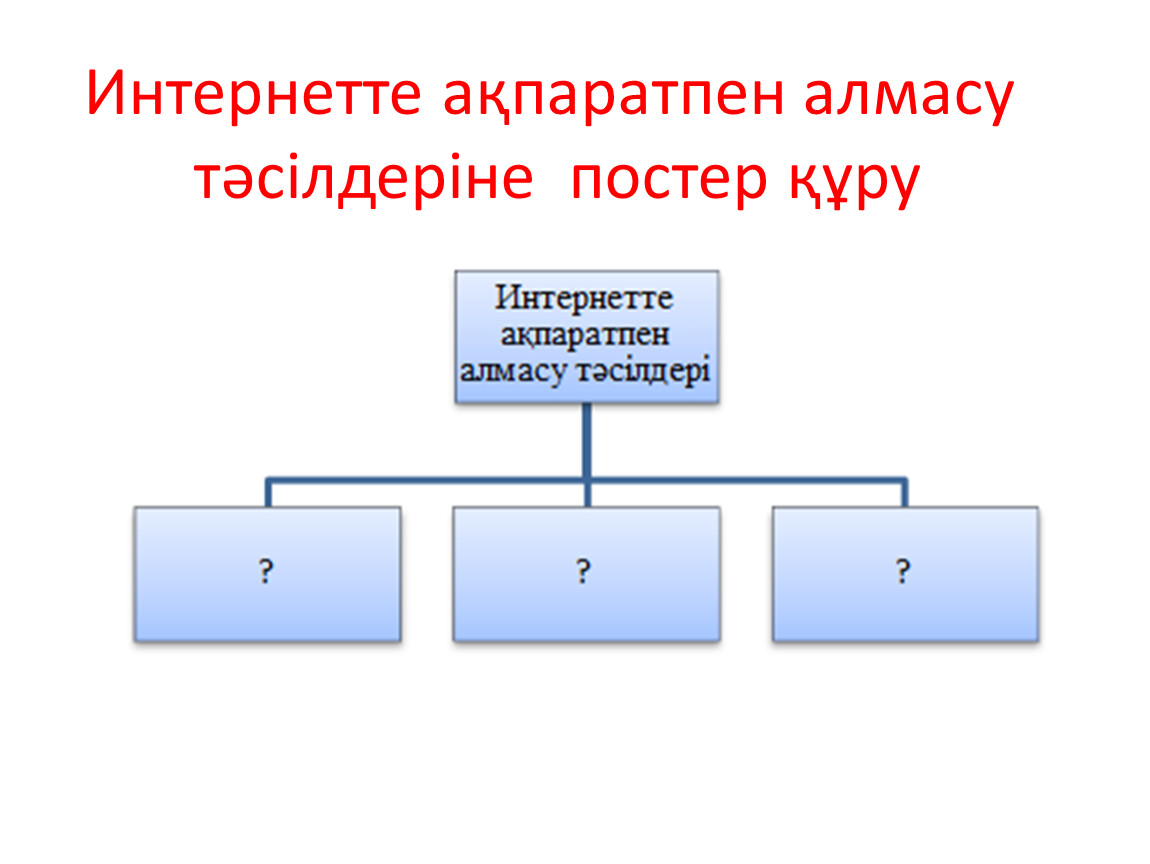 Интернетте ақпаратпен алмасу тәсілдеріне постер құру

Интернетте ақпаратпен алмасу тәсілдері

?

?

?